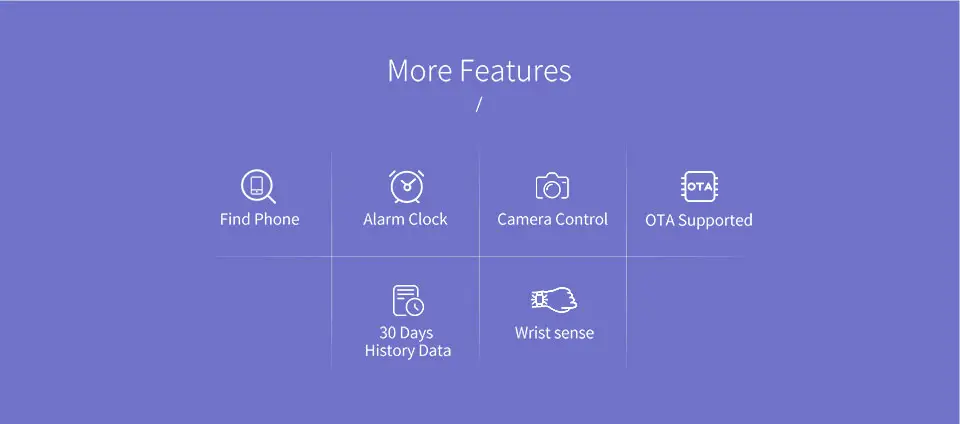 More Features
/

Find Phone

Alarm Clock

Camera Control

OTA

OTA Supported

30 Days
History Data

Wrist sense